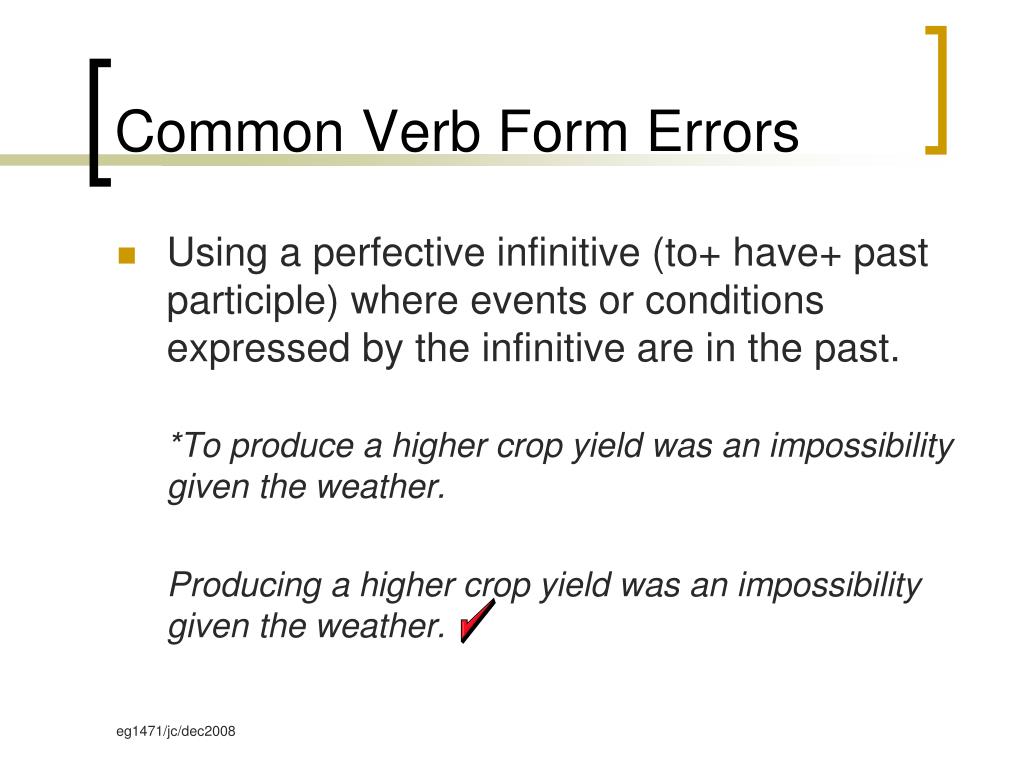 Common Verb Form Errors

Using a perfective infinitive (to+ have+ past participle) where events or conditions expressed by the infinitive are in the past.

*To produce a higher crop yield was an impossibility given the weather.

Producing a higher crop yield was an impossibility given the weather.

eg1471/jc/dec2008